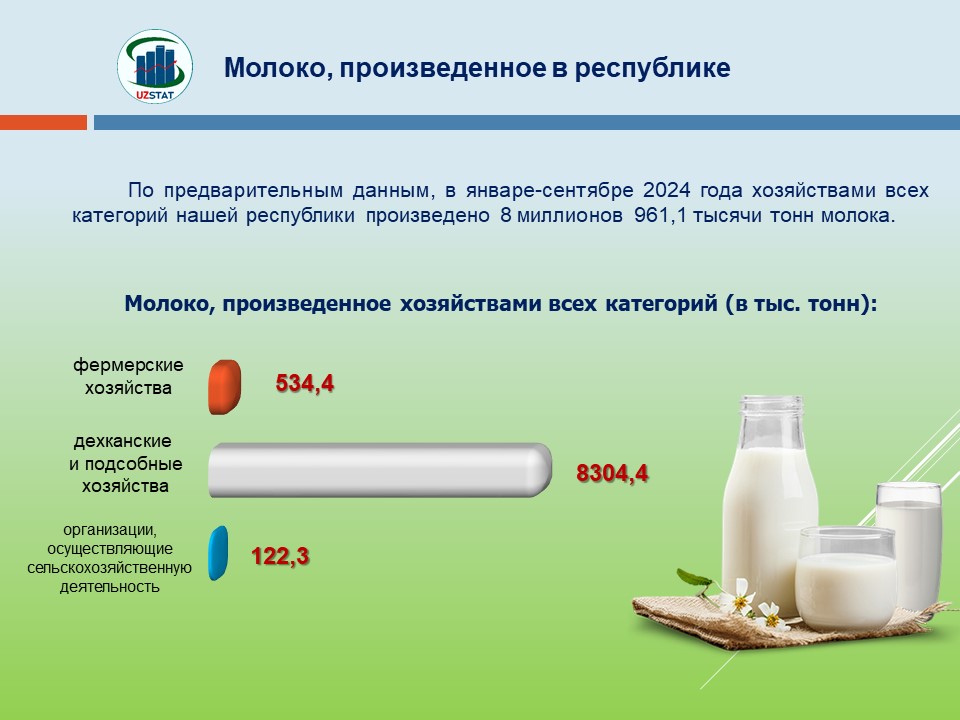 UZSTAT

Молоко, произведенное в республике

По предварительным данным, в январе-сентябре 2024 года хозяйствами всех категорий нашей республики произведено 8 миллионов 961,1 тысячи тонн молока.

Молоко, произведенное хозяйствами всех категорий (в тыс. тонн):

фермерские хозяйства
534,4

дехканские и подсобные хозяйства
8304,4

организации, осуществляющие сельскохозяйственную деятельность
122,3